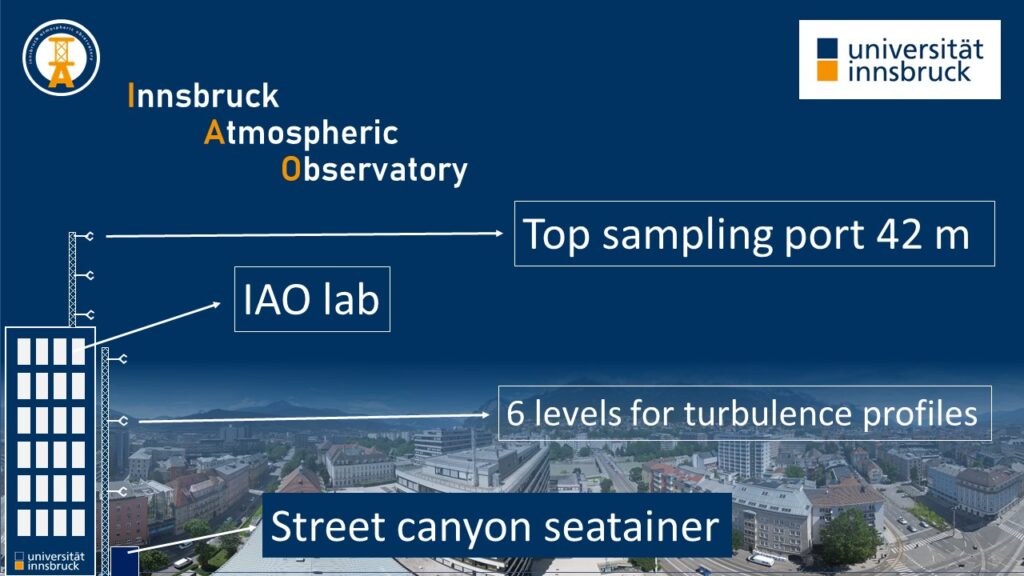 Innsbruck
Atmospheric
Observatory

universität innsbruck

Top sampling port 42 m

IAO lab

6 levels for turbulence profiles

Street canyon seatainer

universität innsbruck